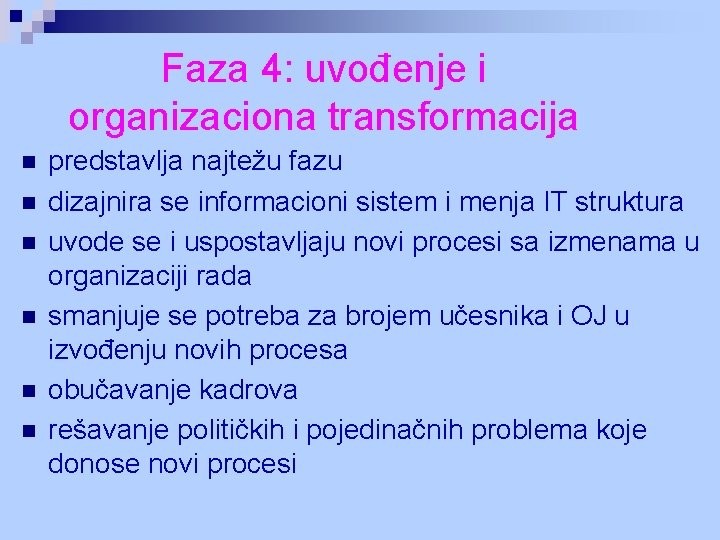 Faza 4: uvođenje i organizaciona transformacija

- predstavlja najtežu fazu
- dizajnira se informacioni sistem i menja IT struktura
- uvode se i uspostavljaju novi procesi sa izmenama u organizaciji rada
- smanjuje se potreba za brojem učesnika i OJ u izvođenju novih procesa
- obučavanje kadrova
- rešavanje političkih i pojedinačnih problema koje donose novi procesi